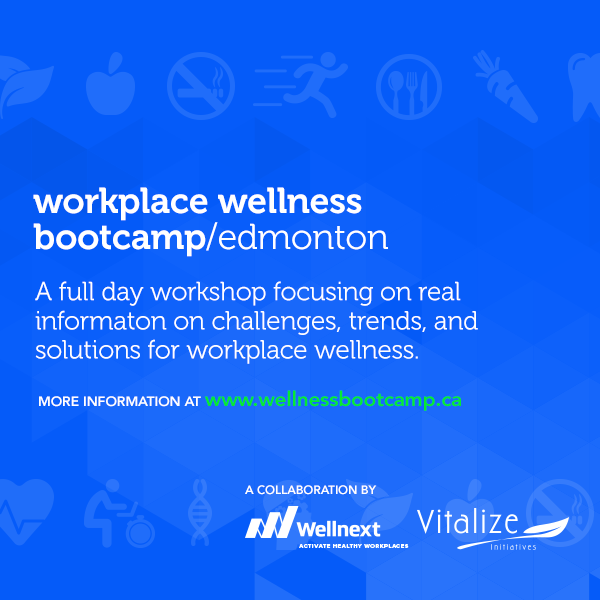 workplace wellness bootcamp/edmonton

A full day workshop focusing on real informaton on challenges, trends, and solutions for workplace wellness.

MORE INFORMATION AT www.wellnessbootcamp.ca

A COLLABORATION BY

Wellnext
ACTIVATE HEALTHY WORKPLACES

Vitalize
Initiatives